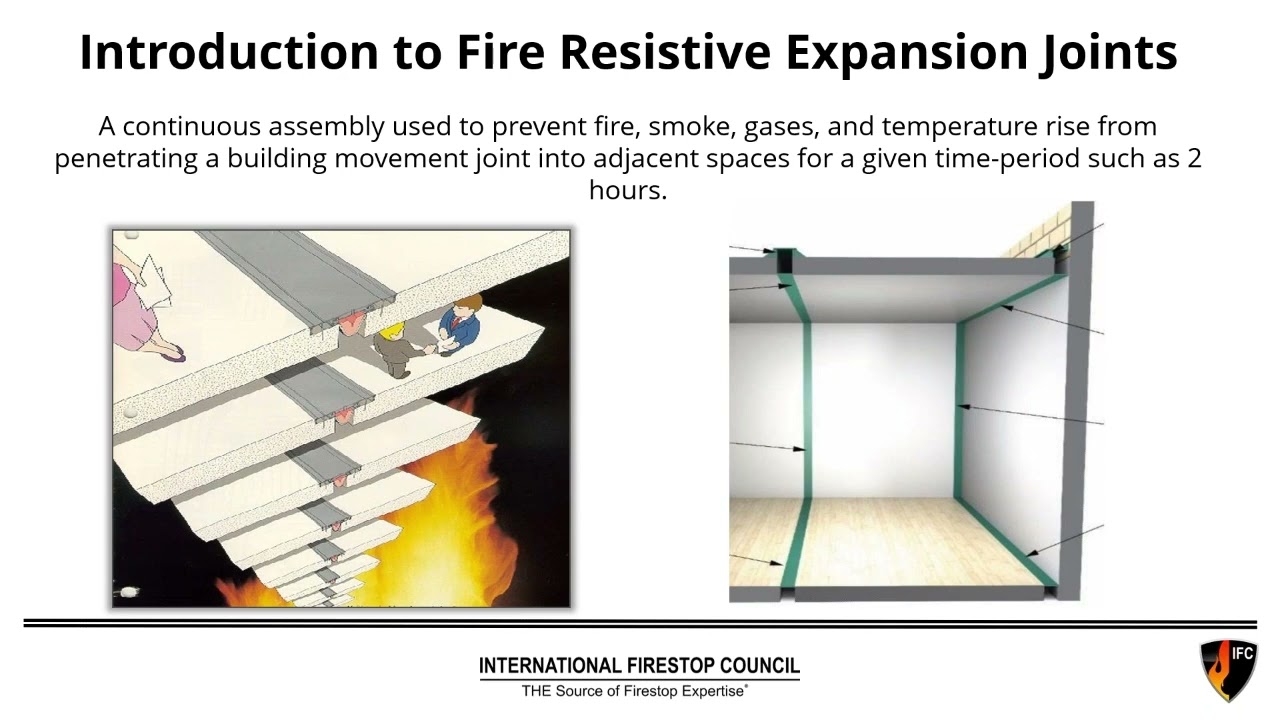 Introduction to Fire Resistive Expansion Joints

A continuous assembly used to prevent fire, smoke, gases, and temperature rise from penetrating a building movement joint into adjacent spaces for a given time-period such as 2 hours.

INTERNATIONAL FIRESTOP COUNCIL
THE Source of Firestop Expertise®

IFC